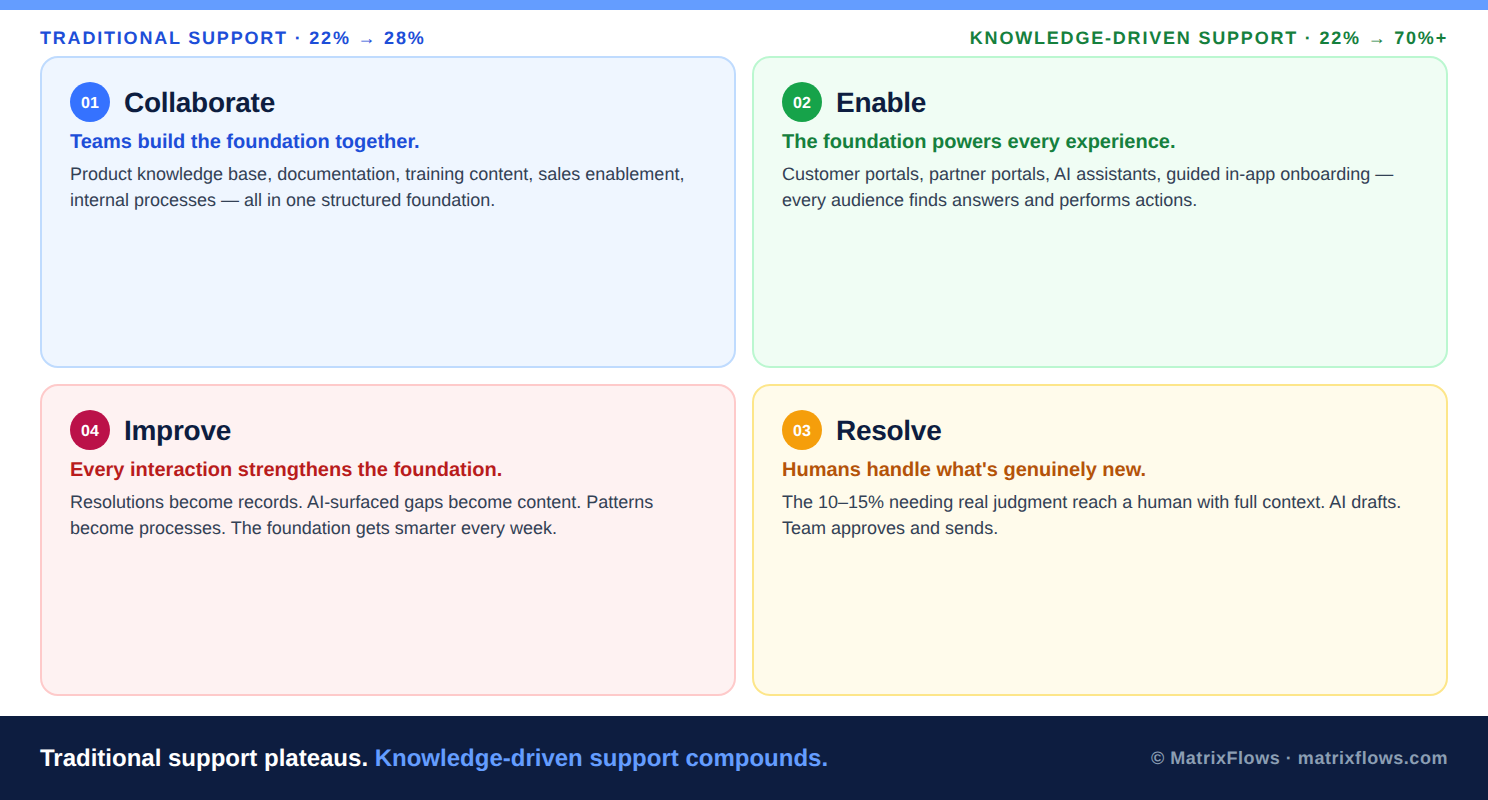 TRADITIONAL SUPPORT · 22% → 28%

KNOWLEDGE-DRIVEN SUPPORT · 22% → 70%+

01 Collaborate

Teams build the foundation together.

Product knowledge base, documentation, training content, sales enablement, internal processes — all in one structured foundation.

02 Enable

The foundation powers every experience.

Customer portals, partner portals, AI assistants, guided in-app onboarding — every audience finds answers and performs actions.

04 Improve

Every interaction strengthens the foundation.

Resolutions become records. AI-surfaced gaps become content. Patterns become processes. The foundation gets smarter every week.

03 Resolve

Humans handle what's genuinely new.

The 10–15% needing real judgment reach a human with full context. AI drafts. Team approves and sends.

Traditional support plateaus. Knowledge-driven support compounds.

© MatrixFlows · matrixflows.com